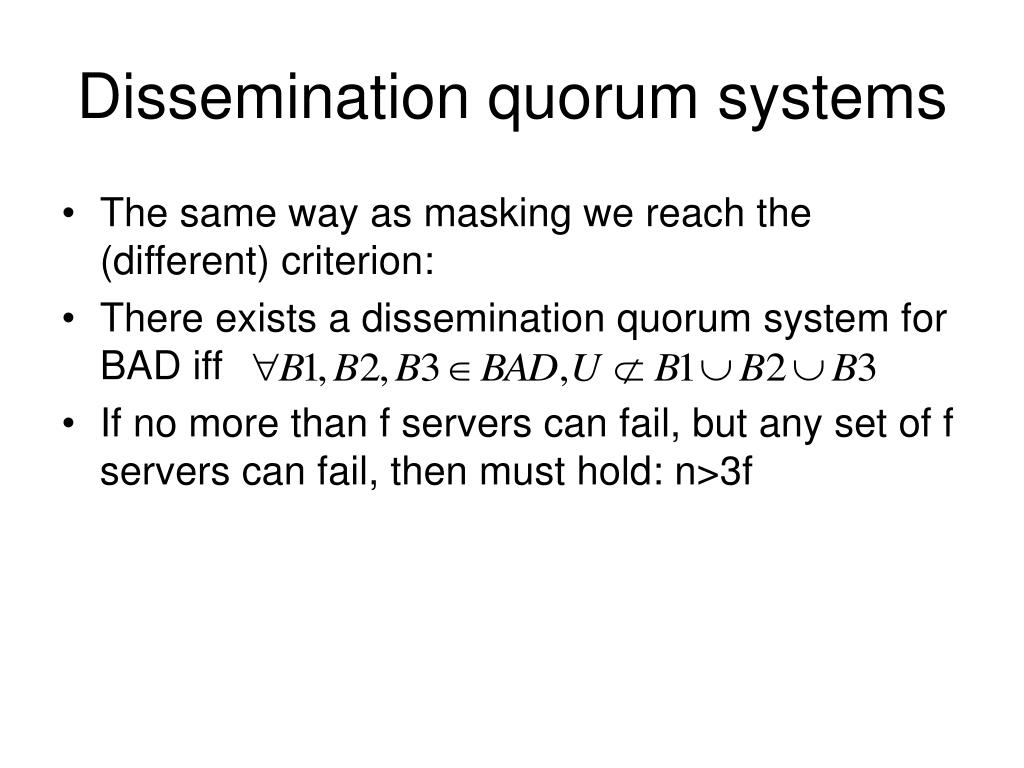 Dissemination quorum systems

• The same way as masking we reach the (different) criterion:
• There exists a dissemination quorum system for BAD iff $\forall B1, B2, B3 \in BAD, U \not\subset B1 \cup B2 \cup B3$
• If no more than f servers can fail, but any set of f servers can fail, then must hold: n>3f